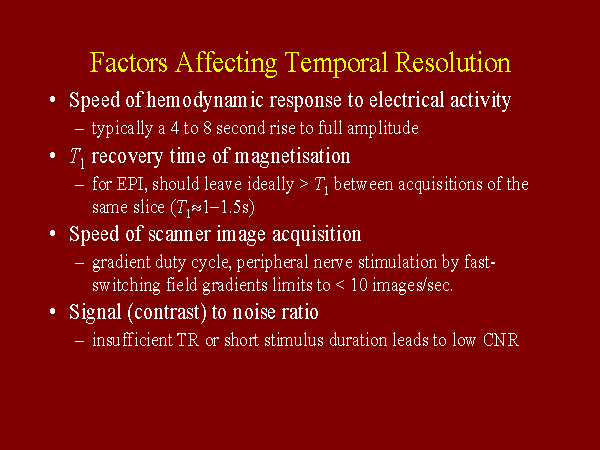 Factors Affecting Temporal Resolution

• Speed of hemodynamic response to electrical activity
– typically a 4 to 8 second rise to full amplitude

• $T_1$ recovery time of magnetisation
– for EPI, should leave ideally > $T_1$ between acquisitions of the same slice ($T_1 \approx 1-1.5$s)

• Speed of scanner image acquisition
– gradient duty cycle, peripheral nerve stimulation by fast-switching field gradients limits to < 10 images/sec.

• Signal (contrast) to noise ratio
– insufficient TR or short stimulus duration leads to low CNR